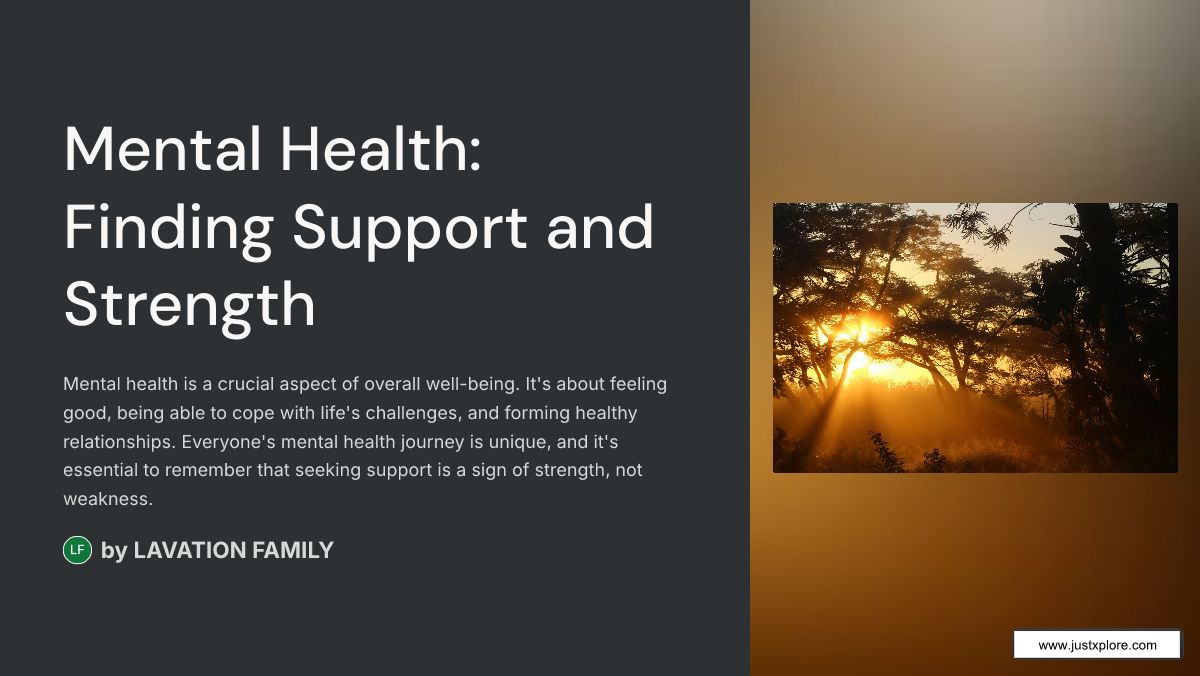 Mental Health: Finding Support and Strength

Mental health is a crucial aspect of overall well-being. It's about feeling good, being able to cope with life's challenges, and forming healthy relationships. Everyone's mental health journey is unique, and it's essential to remember that seeking support is a sign of strength, not weakness.

LF by LAVATION FAMILY

www.justxplore.com